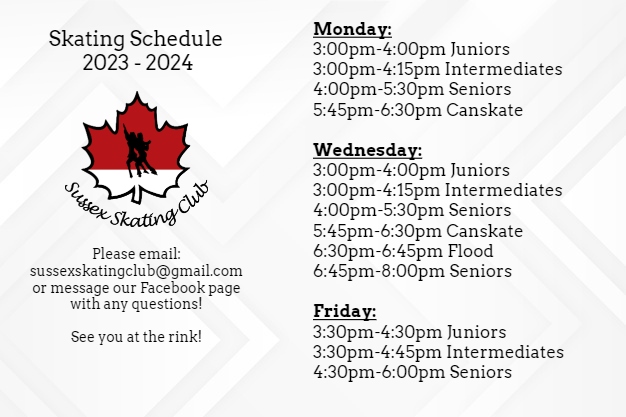 Skating Schedule
2023 - 2024

Sussex Skating Club

Please email:
sussexskatingclub@gmail.com
or message our Facebook page
with any questions!

See you at the rink!

Monday:
3:00pm-4:00pm Juniors
3:00pm-4:15pm Intermediates
4:00pm-5:30pm Seniors
5:45pm-6:30pm Canskate

Wednesday:
3:00pm-4:00pm Juniors
3:00pm-4:15pm Intermediates
4:00pm-5:30pm Seniors
5:45pm-6:30pm Canskate
6:30pm-6:45pm Flood
6:45pm-8:00pm Seniors

Friday:
3:30pm-4:30pm Juniors
3:30pm-4:45pm Intermediates
4:30pm-6:00pm Seniors